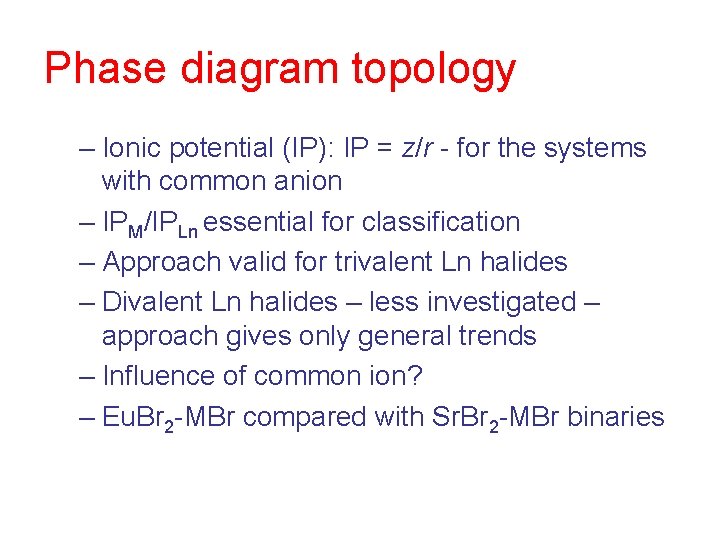 Phase diagram topology

– Ionic potential (IP): IP = $z/r$ - for the systems with common anion

– $IP_M/IP_{Ln}$ essential for classification

– Approach valid for trivalent Ln halides

– Divalent Ln halides – less investigated – approach gives only general trends

– Influence of common ion?

– $EuBr_2$-MBr compared with $SrBr_2$-MBr binaries